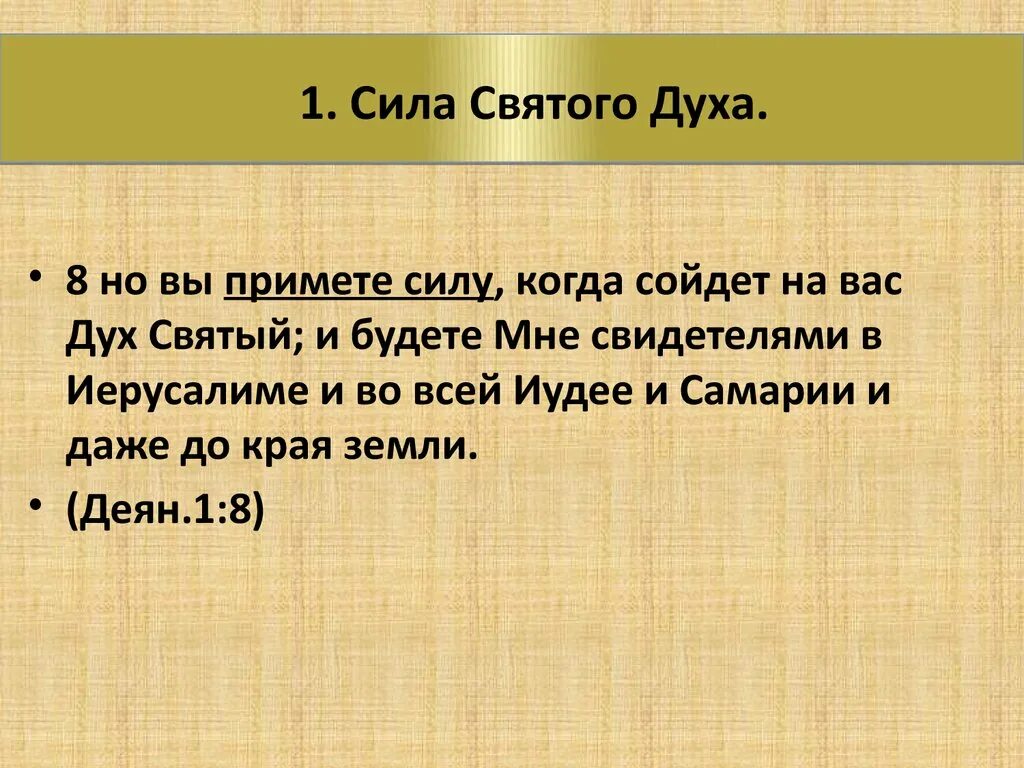 1. Сила Святого Духа.

• 8 но вы примете силу, когда сойдет на вас Дух Святый; и будете Мне свидетелями в Иерусалиме и во всей Иудее и Самарии и даже до края земли.

• (Деян.1:8)